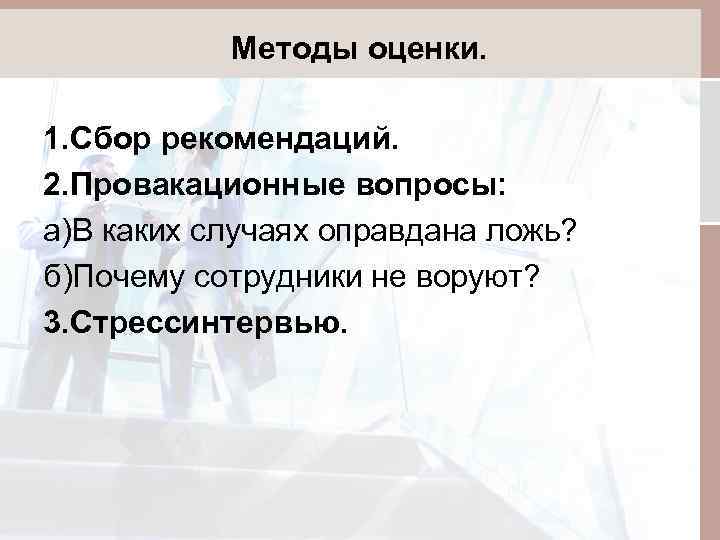 Методы оценки.

1.Сбор рекомендаций.
2.Провакационные вопросы:
а)В каких случаях оправдана ложь?
б)Почему сотрудники не воруют?
3.Стрессинтервью.